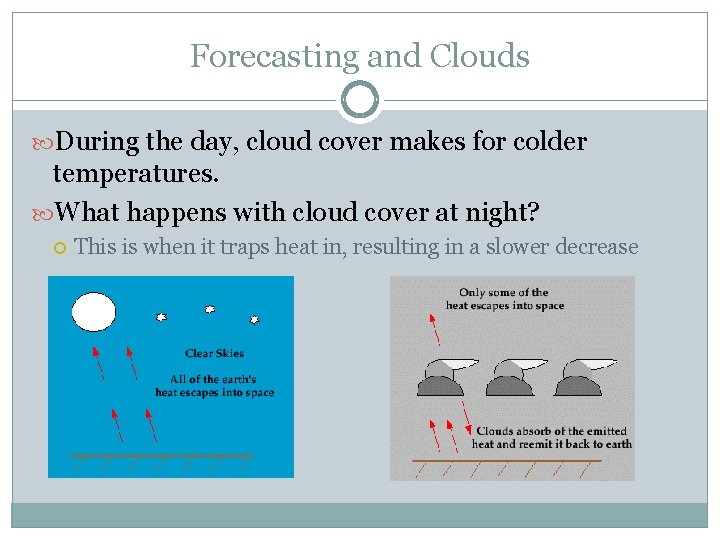 Forecasting and Clouds

During the day, cloud cover makes for colder temperatures.

What happens with cloud cover at night?

This is when it traps heat in, resulting in a slower decrease

Clear Skies

All of the earth's heat escapes into space

Only some of the heat escapes into space

Clouds absorb of the emitted heat and reemit it back to earth